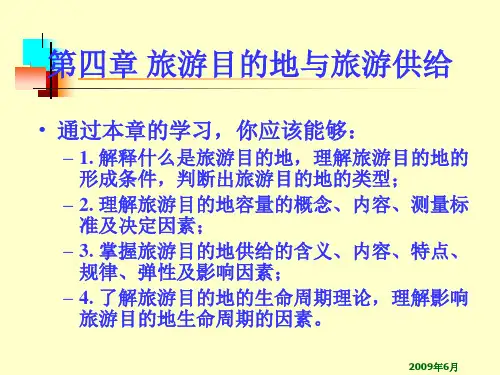 第四章 旅游目的地与旅游供给

• 通过本章的学习，你应该能够：

– 1. 解释什么是旅游目的地，理解旅游目的地的形成条件，判断出旅游目的地的类型；

– 2. 理解旅游目的地容量的概念、内容、测量标准及决定因素；

– 3. 掌握旅游目的地供给的含义、内容、特点、规律、弹性及影响因素；

– 4. 了解旅游目的地的生命周期理论，理解影响旅游目的地生命周期的因素。

2009年6月